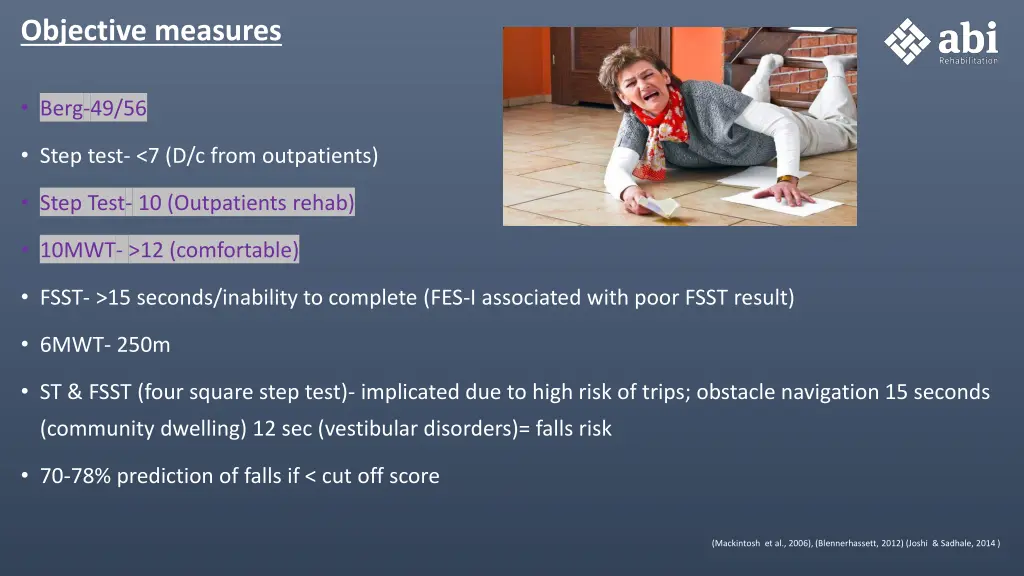 Objective measures

abi
Rehabilitation

• Berg-49/56

• Step test- <7 (D/c from outpatients)

• Step Test- 10 (Outpatients rehab)

• 10MWT- >12 (comfortable)

• FSST- >15 seconds/inability to complete (FES-I associated with poor FSST result)

• 6MWT- 250m

• ST & FSST (four square step test)- implicated due to high risk of trips; obstacle navigation 15 seconds (community dwelling) 12 sec (vestibular disorders)= falls risk

• 70-78% prediction of falls if < cut off score

(Mackintosh et al., 2006), (Blennerhassett, 2012) (Joshi & Sadhale, 2014 )